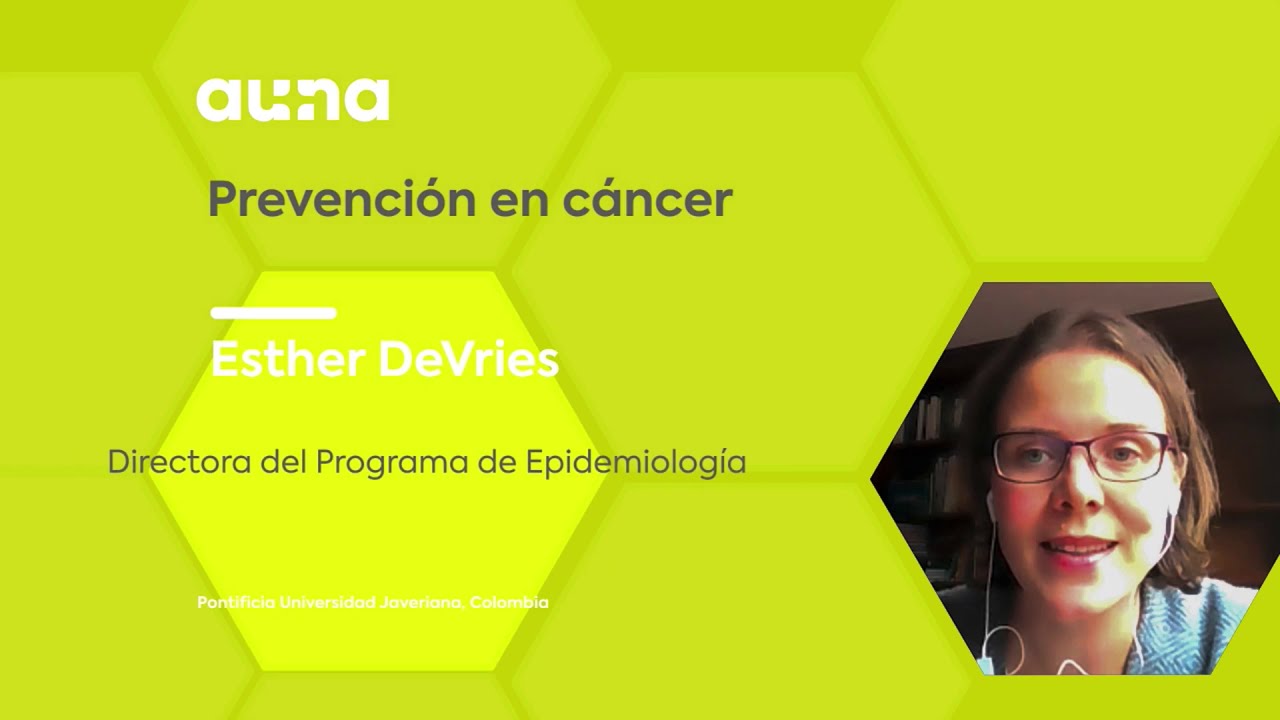 auna

Prevención en cáncer

Esther DeVries

Directora del Programa de Epidemiología

Pontificia Universidad Javeriana, Colombia